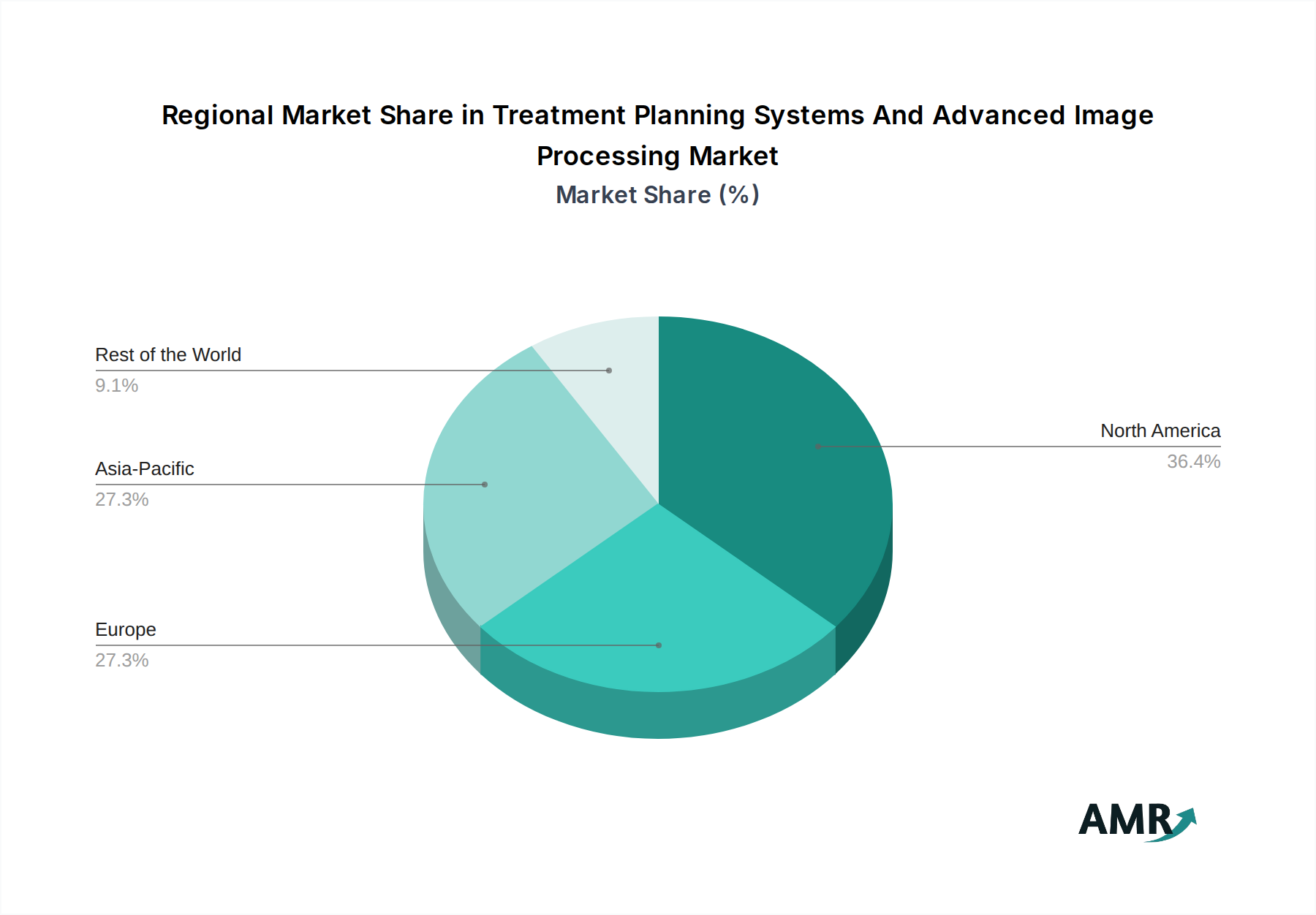 Regional Market Share in Treatment Planning Systems And Advanced Image Processing Market
Market Share (%)

Rest of the World
9.1%

Asia-Pacific
27.3%

Europe
27.3%

North America
36.4%

AMR